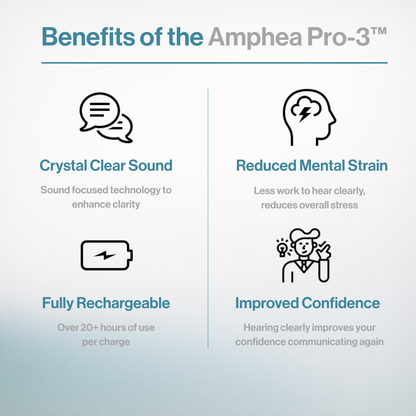 Benefits of the Amphea Pro-3™

Crystal Clear Sound

Sound focused technology to enhance clarity

Fully Rechargeable

Over 20+ hours of use per charge

Reduced Mental Strain

Less work to hear clearly, reduces overall stress

Improved Confidence

Hearing clearly improves your confidence communicating again